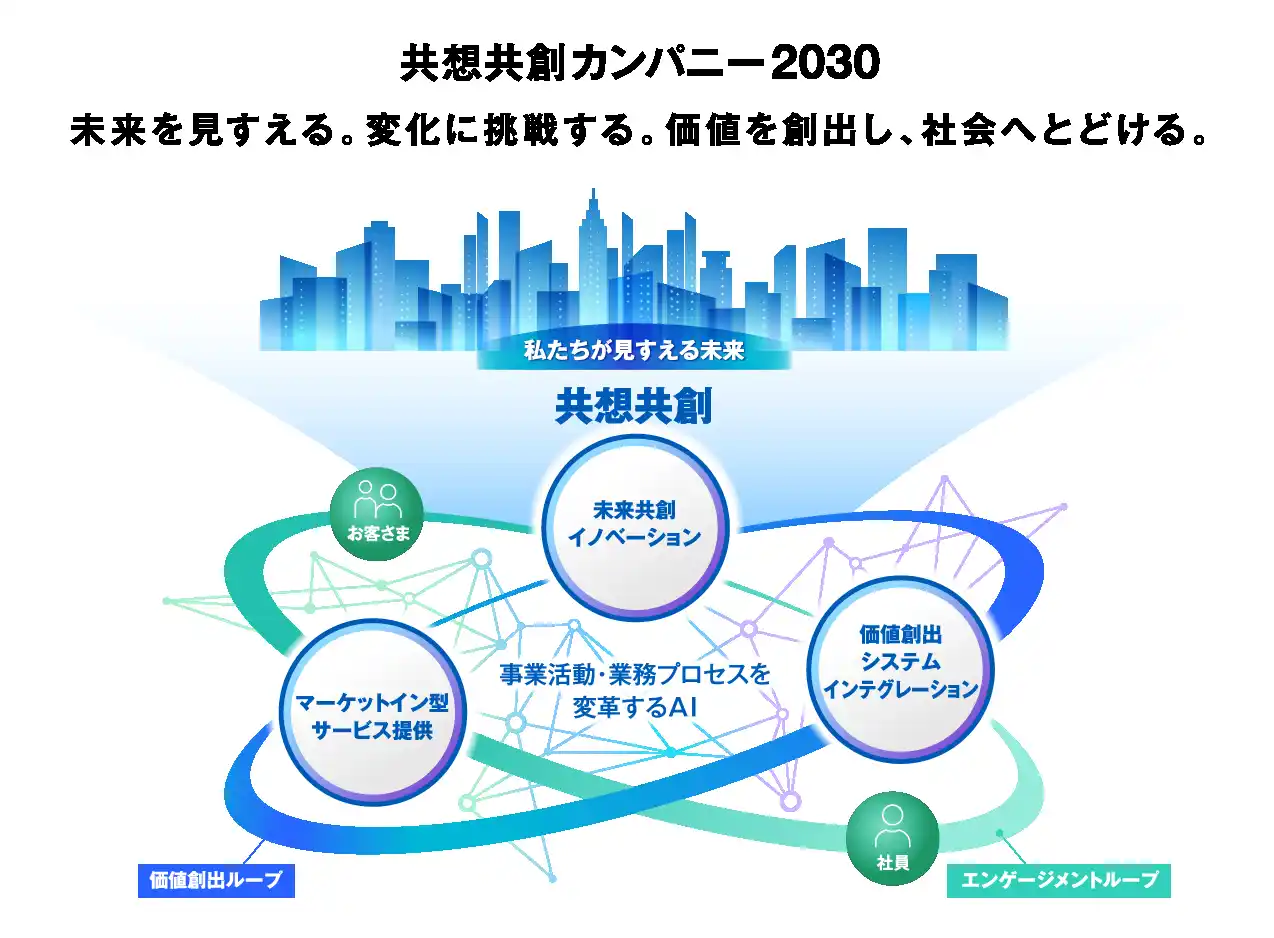 共想共創カンパニー2030

未来を見すえる。変化に挑戦する。価値を創出し、社会へとどける。

私たちが見すえる未来

共想共創

お客さま

未来共創
イノベーション

マーケットイン型
サービス提供

事業活動・業務プロセスを
変革するAI

価値創出
システム
インテグレーション

社員

価値創出ループ

エンゲージメントループ